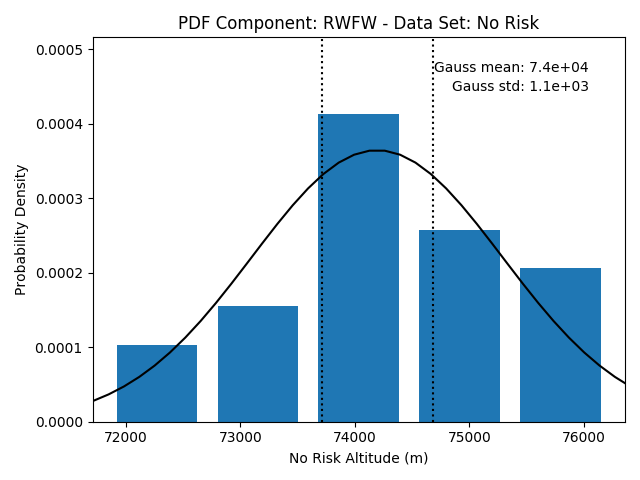 PDF Component: RWFW - Data Set: No Risk

Gauss mean: 7.4e+04
Gauss std: 1.1e+03

Probability Density

0.0005
0.0004
0.0003
0.0002
0.0001
0.0000

72000
73000
74000
75000
76000

No Risk Altitude (m)